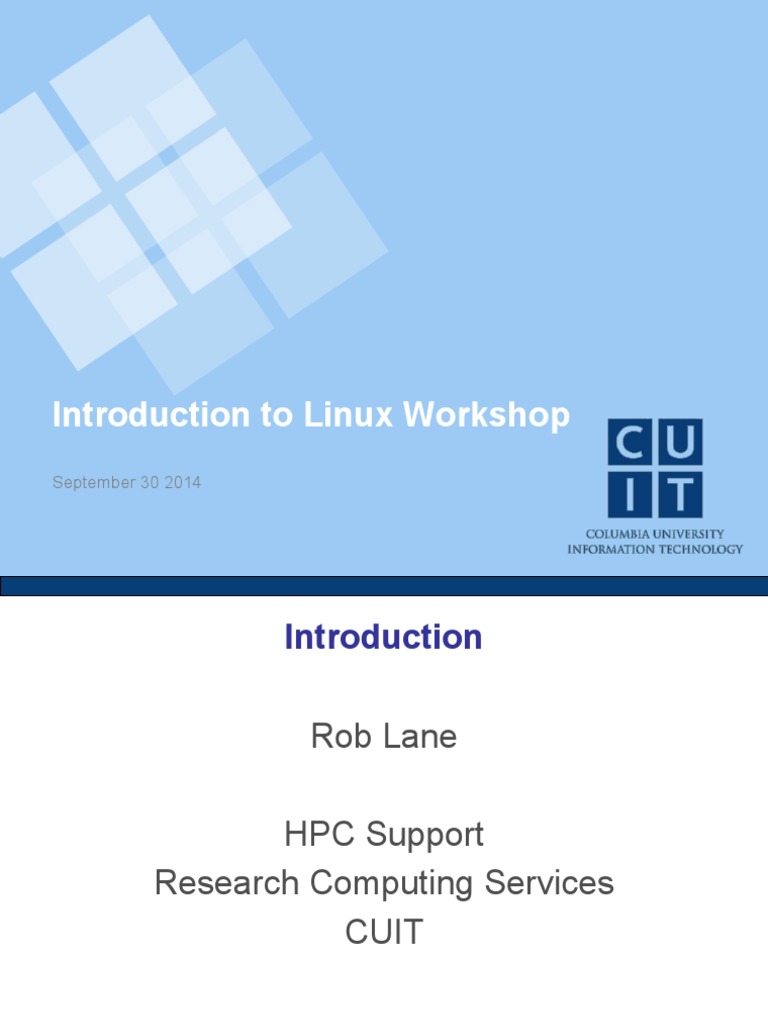 Introduction to Linux Workshop

September 30 2014

C U
I T

COLUMBIA UNIVERSITY
INFORMATION TECHNOLOGY

Introduction

Rob Lane

HPC Support
Research Computing Services
CUIT